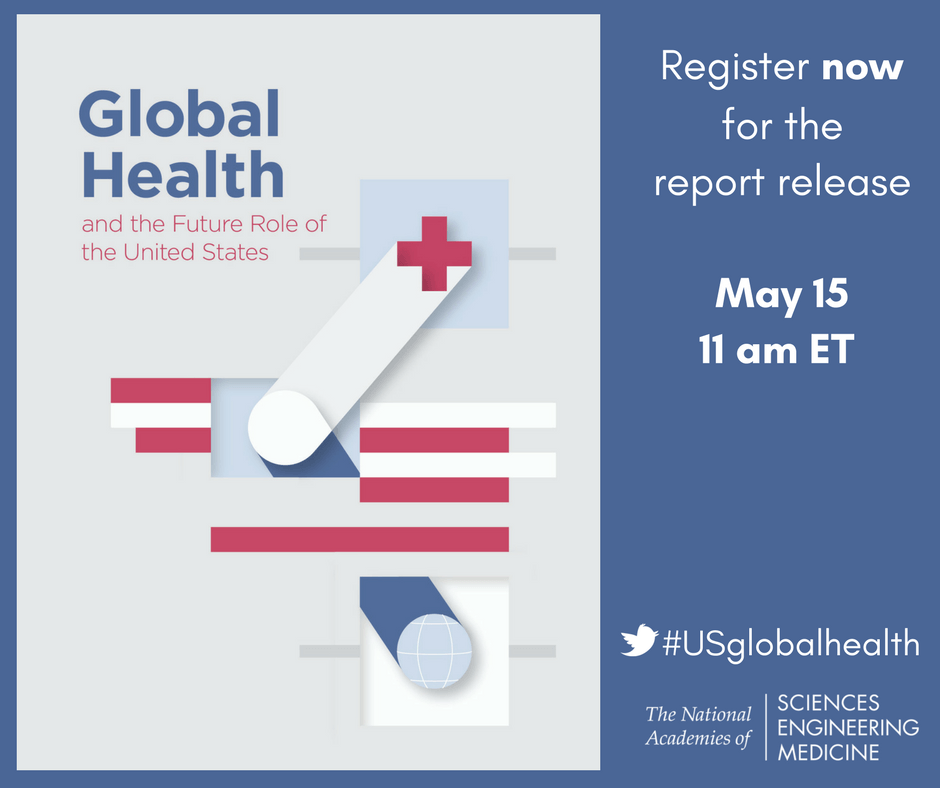 Global Health
and the Future Role of the United States

Register now for the report release

May 15
11 am ET

#USglobalhealth

The National Academies of SCIENCES ENGINEERING MEDICINE